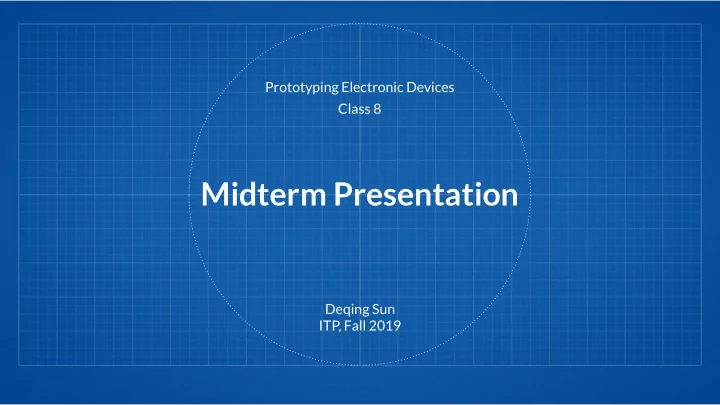 Prototyping Electronic Devices
Class 8

Midterm Presentation

Deqing Sun
ITP, Fall 2019